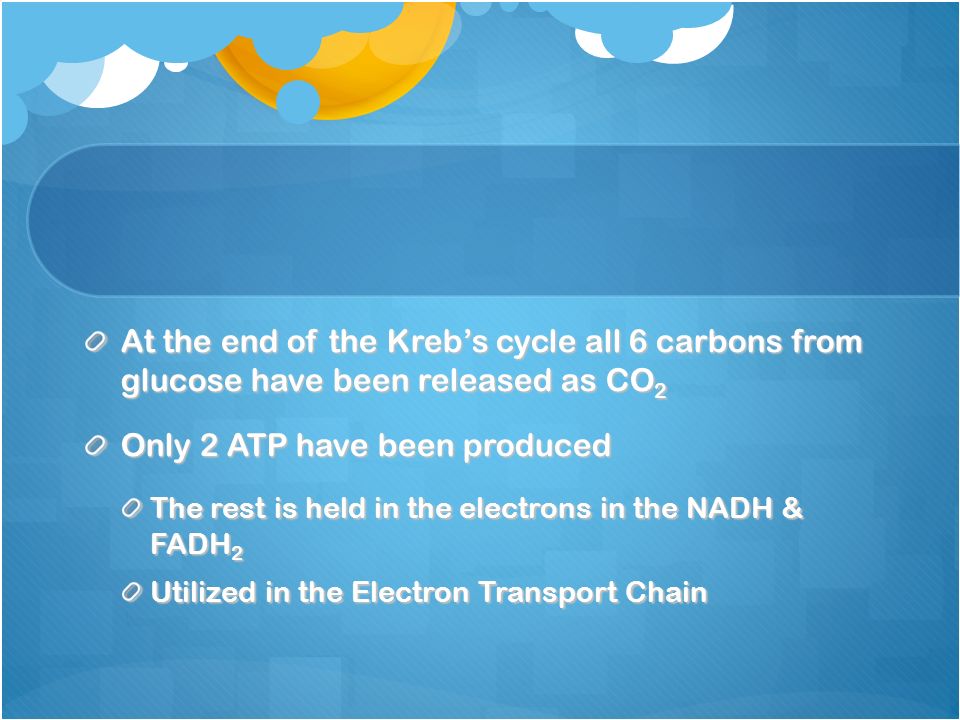 At the end of the Kreb's cycle all 6 carbons from glucose have been released as $CO_2$

Only 2 ATP have been produced

The rest is held in the electrons in the NADH & $FADH_2$

Utilized in the Electron Transport Chain